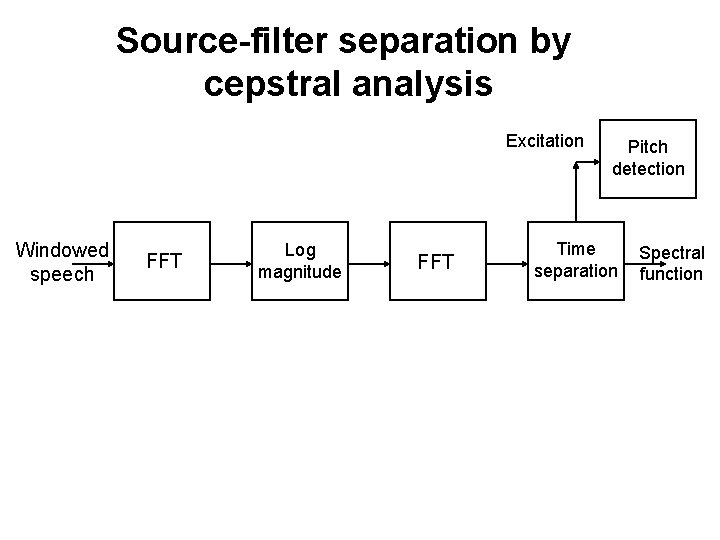 Source-filter separation by cepstral analysis

Excitation

Pitch detection

Windowed speech

FFT

Log magnitude

FFT

Time separation

Spectral function